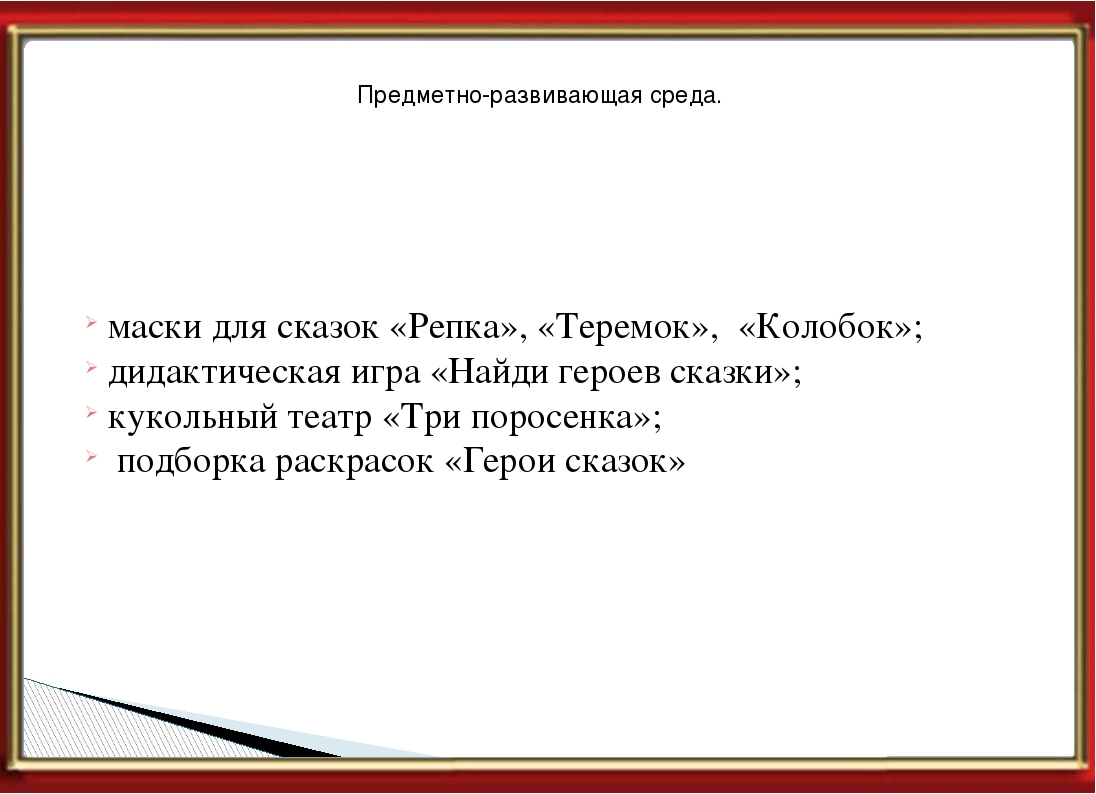 Предметно-развивающая среда.

маски для сказок «Репка», «Теремок», «Колобок»;
дидактическая игра «Найди героев сказки»;
кукольный театр «Три поросенка»;
подборка раскрасок «Герои сказок»